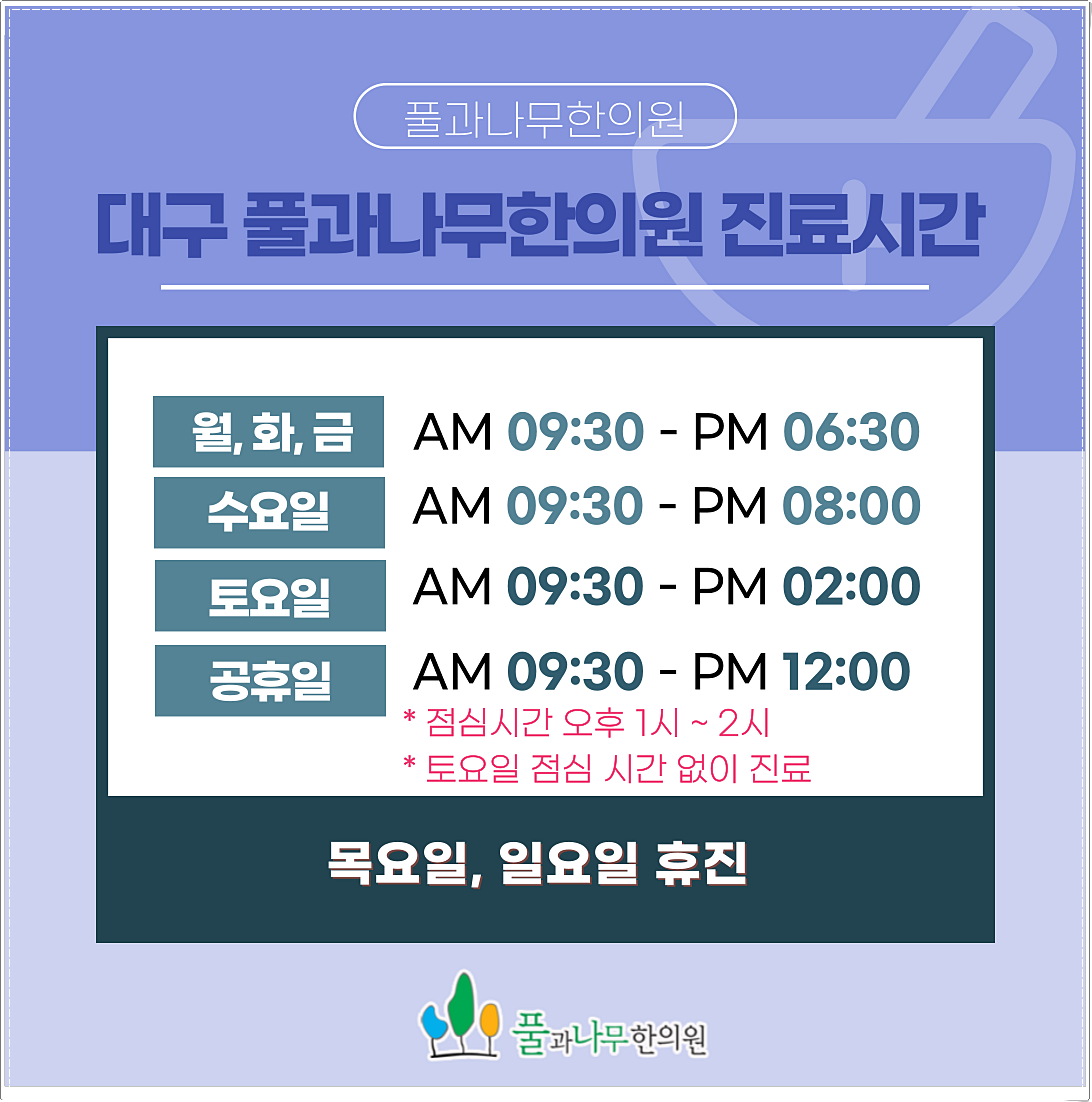 풀과나무한의원

대구 풀과나무한의원 진료시간

| 월, 화, 금 | AM 09:30 - PM 06:30 |
|---|---|
| 수요일 | AM 09:30 - PM 08:00 |
| 토요일 | AM 09:30 - PM 02:00 |
| 공휴일 | AM 09:30 - PM 12:00 |

* 점심시간 오후 1시 ~ 2시
* 토요일 점심 시간 없이 진료

목요일, 일요일 휴진

풀과나무한의원